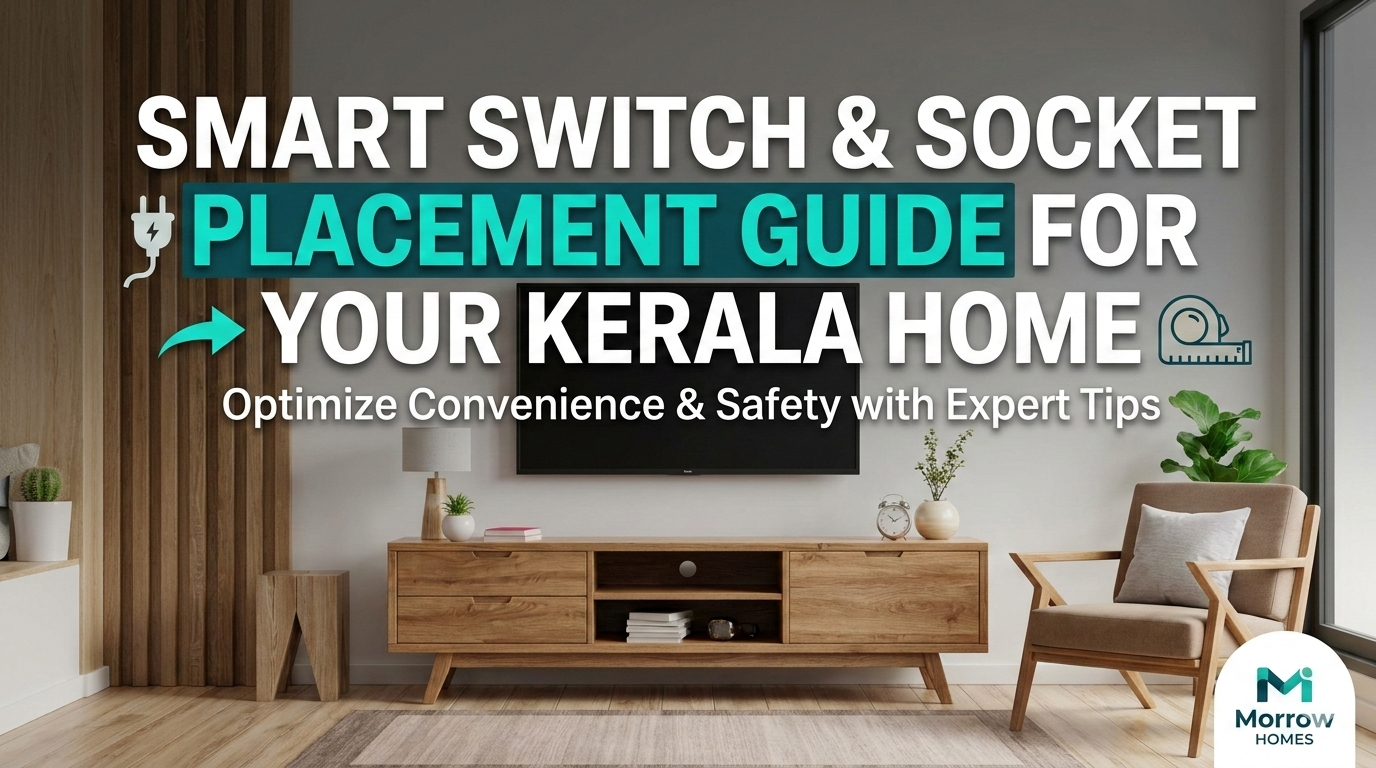 SMART SWITCH & SOCKET PLACEMENT GUIDE FOR YOUR KERALA HOME

Optimize Convenience & Safety with Expert Tips

Morrow
HOMES